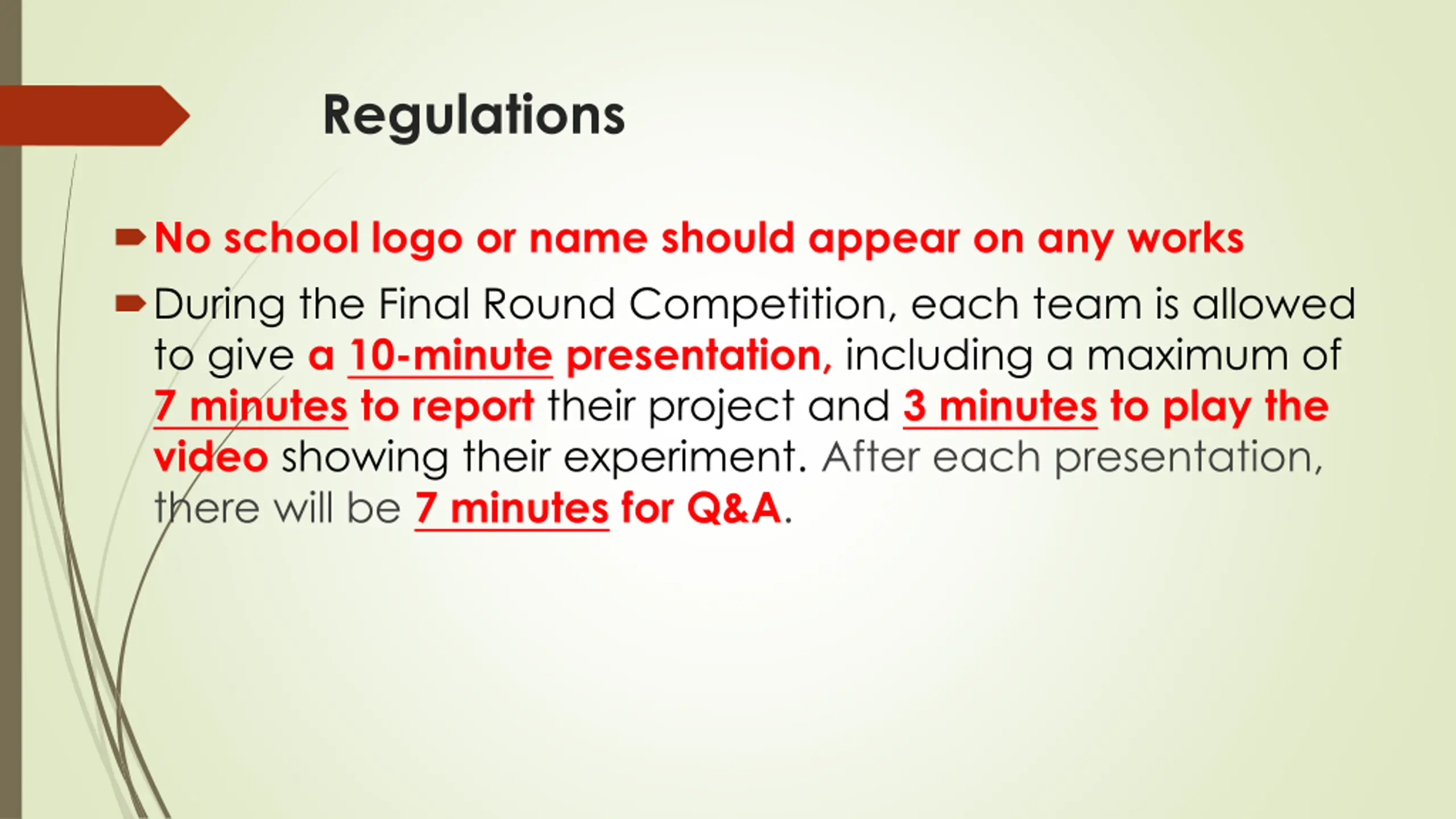 Regulations

No school logo or name should appear on any works

During the Final Round Competition, each team is allowed to give a 10-minute presentation, including a maximum of 7 minutes to report their project and 3 minutes to play the video showing their experiment. After each presentation, there will be 7 minutes for Q&A.